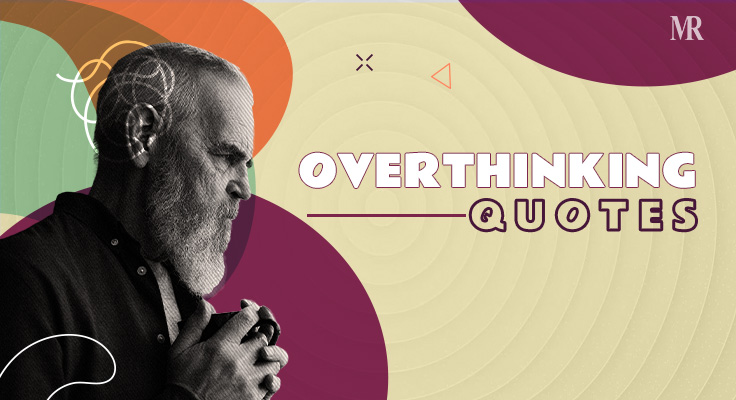 MR

OVERTHINKING

QUOTES